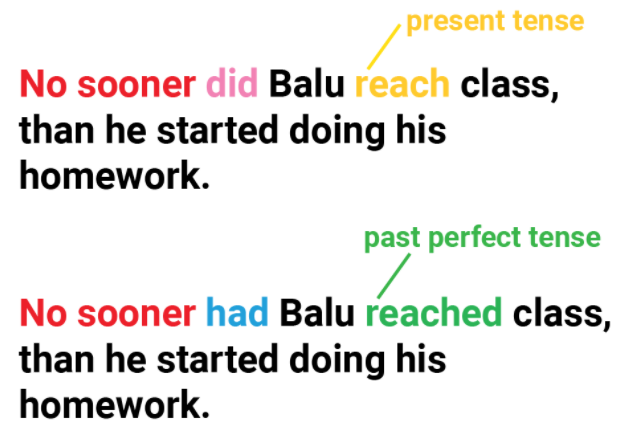 present tense

No sooner did Balu reach class, than he started doing his homework.

past perfect tense

No sooner had Balu reached class, than he started doing his homework.